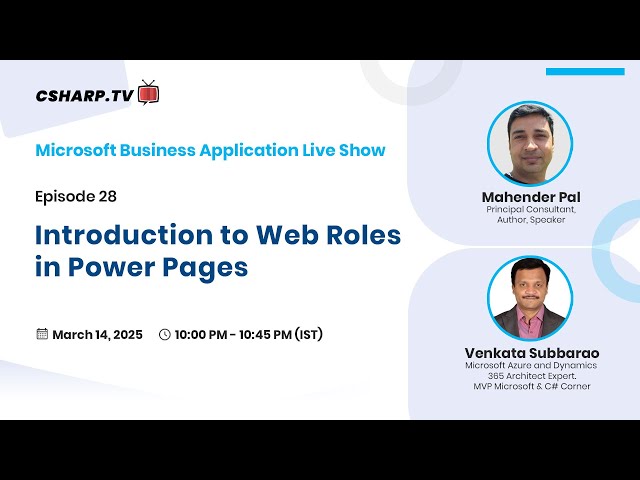 CSHARP.TV

Microsoft Business Application Live Show

Episode 28

Introduction to Web Roles in Power Pages

March 14, 2025 10:00 PM - 10:45 PM (IST)

Mahender Pal
Principal Consultant, Author, Speaker

Venkata Subbarao
Microsoft Azure and Dynamics 365 Architect Expert. MVP Microsoft & C# Corner